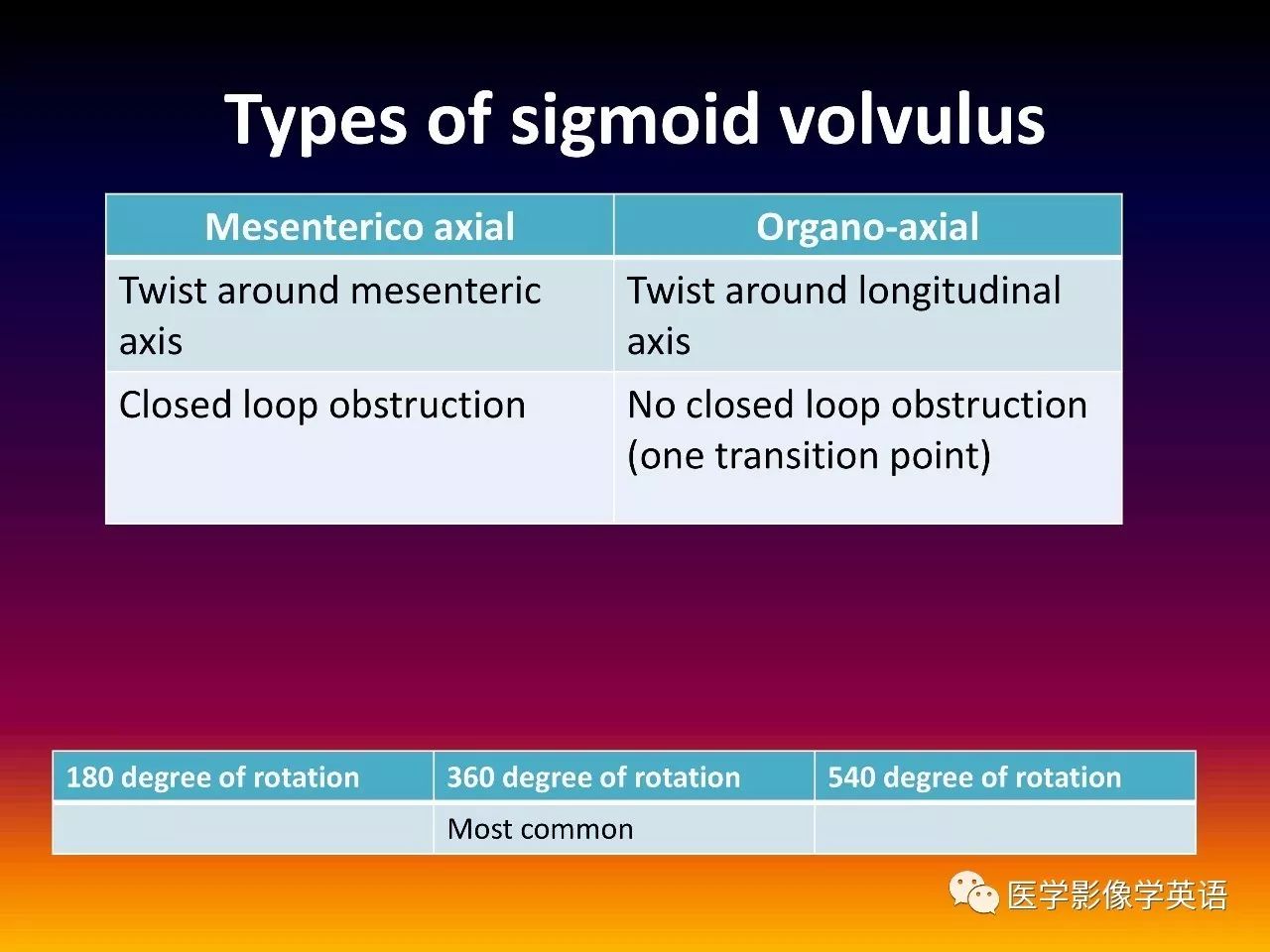 Types of sigmoid volvulus

| Mesenterico axial | Organo-axial |
|---|---|
| Twist around mesenteric axis | Twist around longitudinal axis |
| Closed loop obstruction | No closed loop obstruction (one transition point) |

| 180 degree of rotation | 360 degree of rotation | 540 degree of rotation |
|---|---|---|
| | Most common | |

医学影像学英语